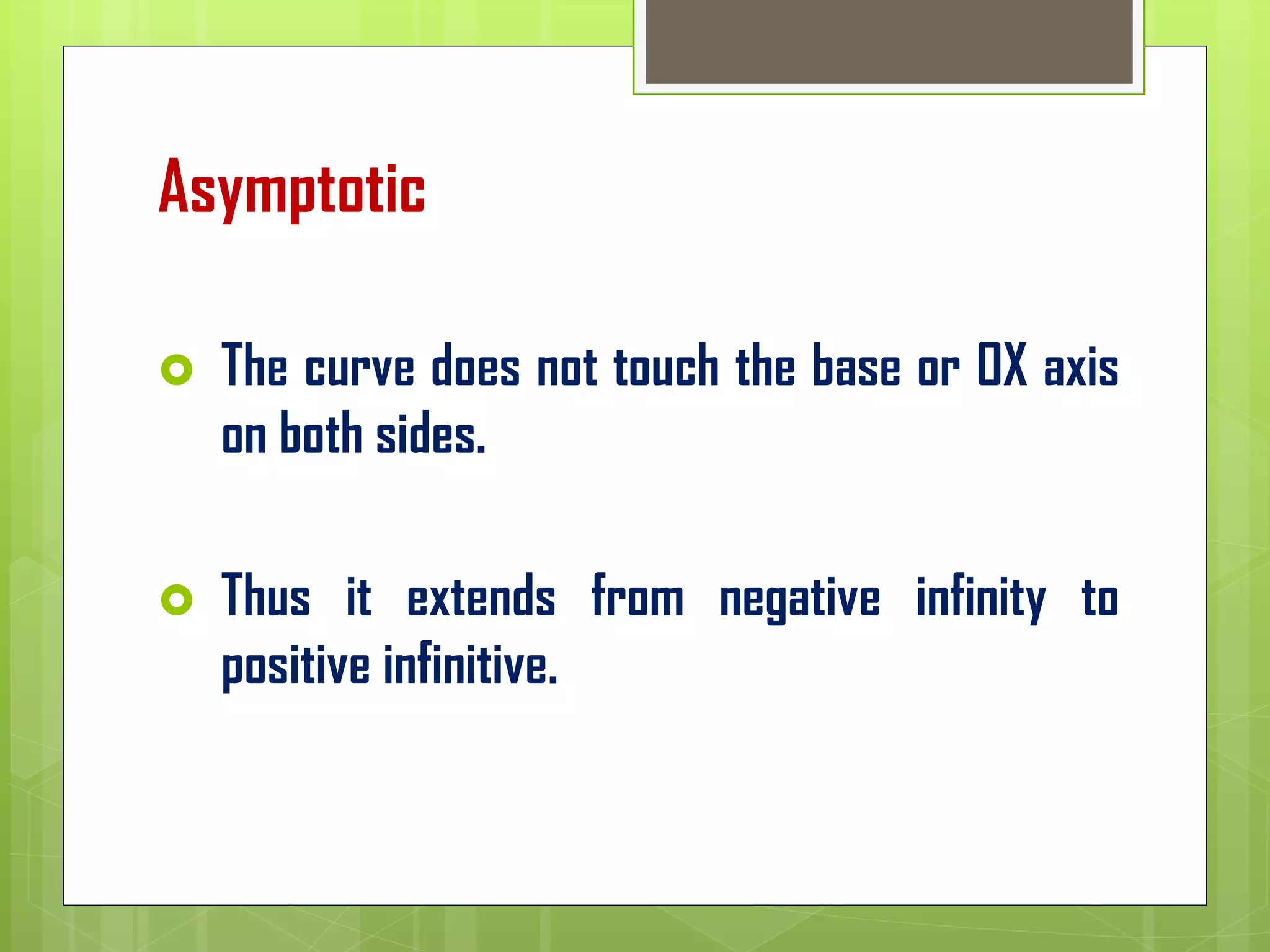 Asymptotic

The curve does not touch the base or OX axis on both sides.

Thus it extends from negative infinity to positive infinitive.